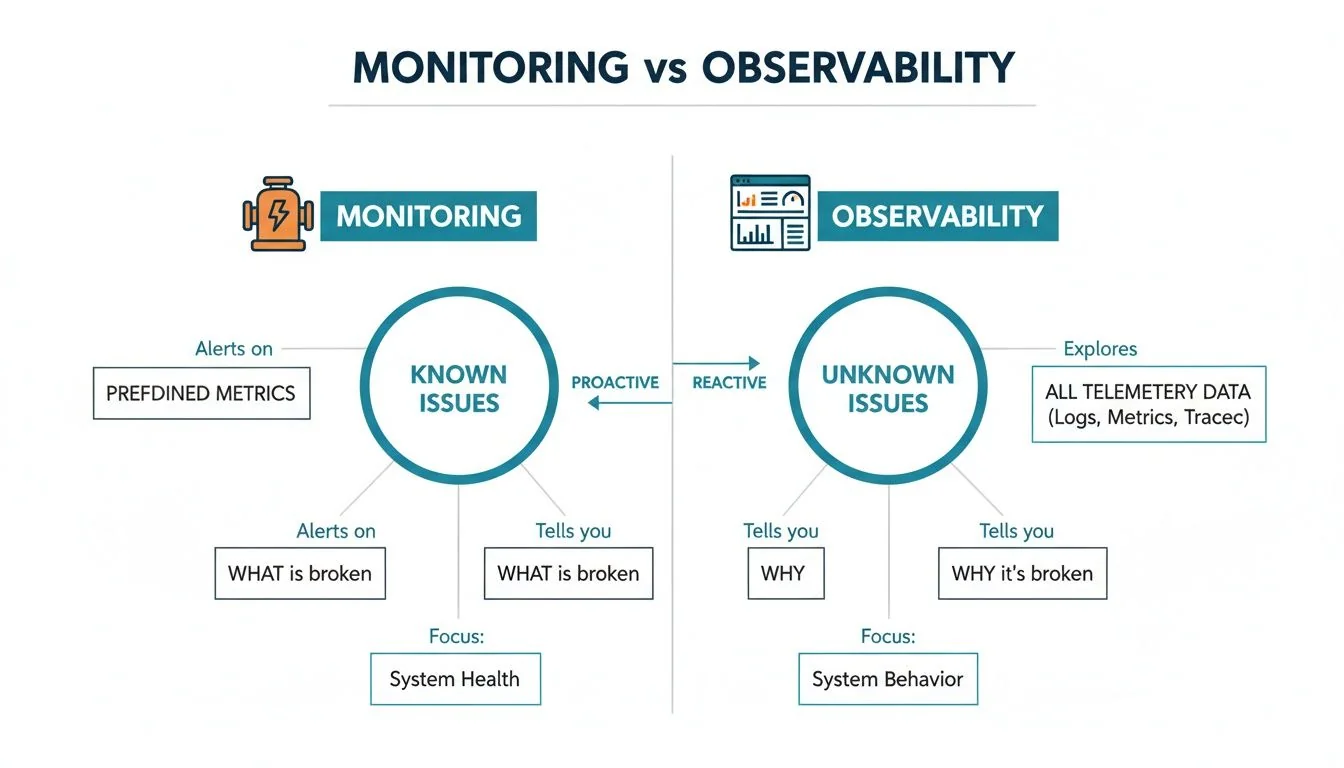 MONITORING vs OBSERVABILITY

MONITORING

Alerts on

PREFDINED METRICS

KNOWN ISSUES

PROACTIVE

Alerts on

WHAT is broken

Tells you

WHAT is broken

Focus:

System Health

OBSERVABILITY

REACTIVE

UNKNOWN ISSUES

Explores

ALL TELEMETERY DATA (Logs, Metrics, Tracec)

Tells you

WHY

Tells you

WHY it's broken

Focus:

System Behavior